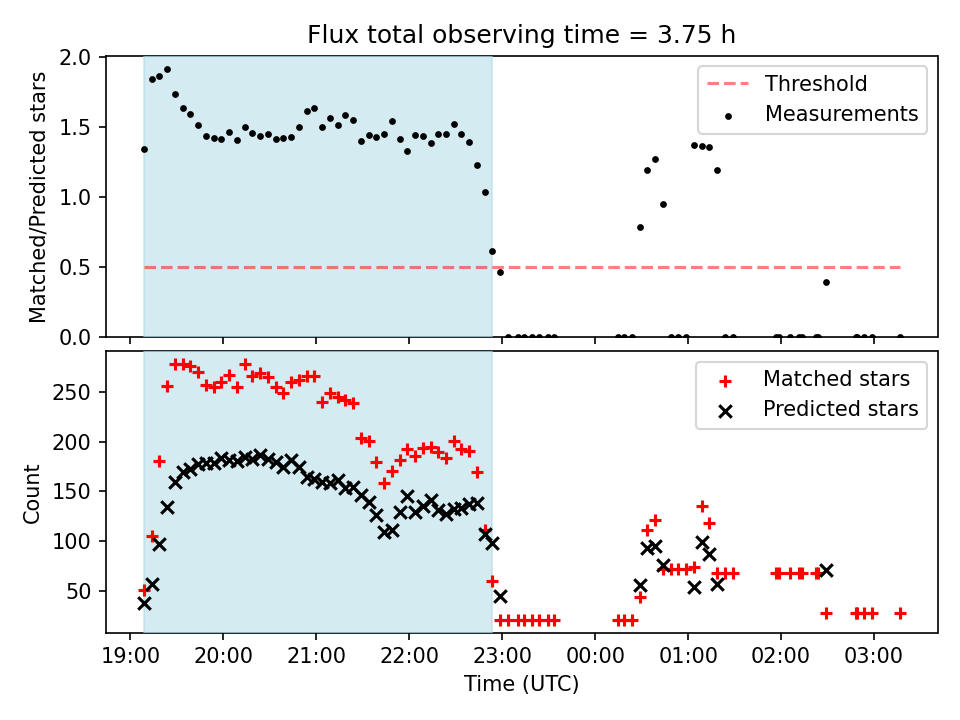 Flux total observing time = 3.75 h

Matched/Predicted stars

2.0
1.5
1.0
0.5
0.0

Threshold
Measurements

Count

250
200
150
100
50

Matched stars
Predicted stars

19:00 20:00 21:00 22:00 23:00 00:00 01:00 02:00 03:00

Time (UTC)